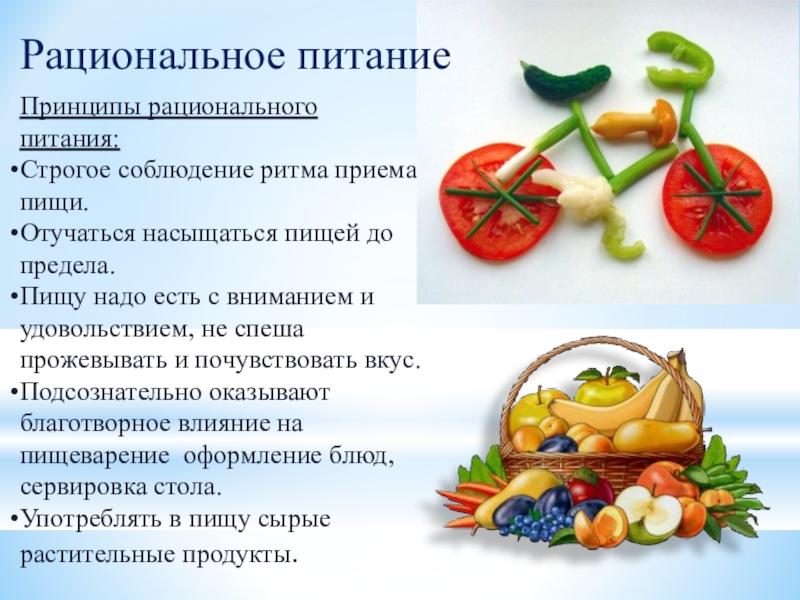 Рациональное питание

Принципы рационального питания:

•Строгое соблюдение ритма приема пищи.
•Отучаться насыщаться пищей до предела.
•Пищу надо есть с вниманием и удовольствием, не спеша прожевывать и почувствовать вкус.
•Подсознательно оказывают благотворное влияние на пищеварение  оформление блюд, сервировка стола.
•Употреблять в пищу сырые растительные продукты.